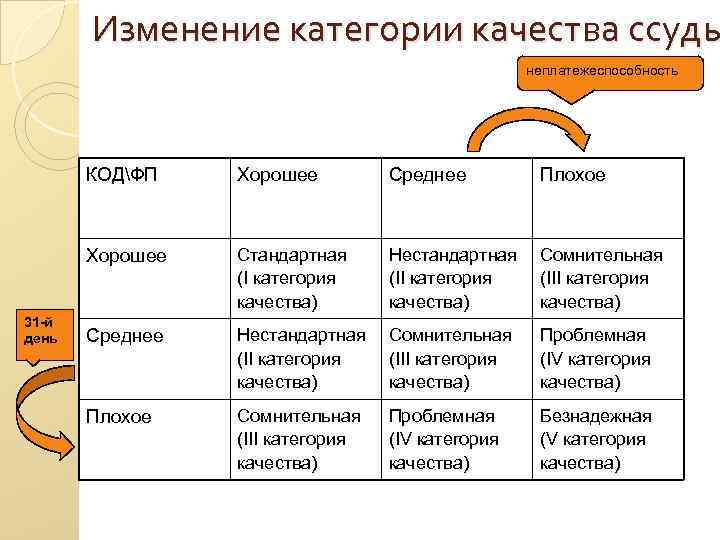 Изменение категории качества ссуды

неплатежеспособность

31-й день

| КОД\ФП | Хорошее | Среднее | Плохое |
|---|---|---|---|
| Хорошее | Стандартная (I категория качества) | Нестандартная (II категория качества) | Сомнительная (III категория качества) |
| Среднее | Нестандартная (II категория качества) | Сомнительная (III категория качества) | Проблемная (IV категория качества) |
| Плохое | Сомнительная (III категория качества) | Проблемная (IV категория качества) | Безнадежная (V категория качества) |